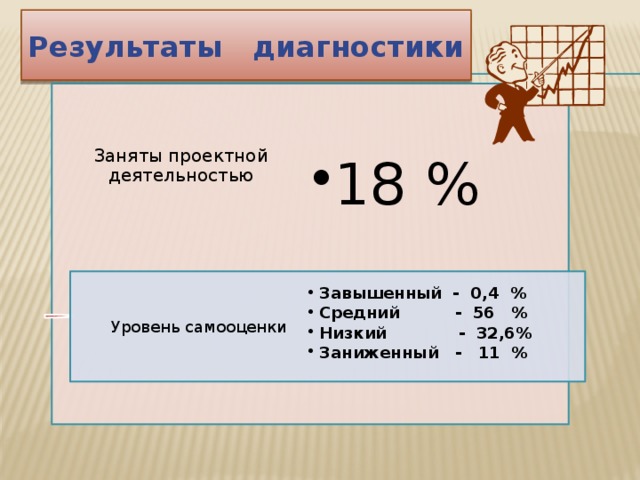 Результаты диагностики

Заняты проектной деятельностью

• 18 %

Уровень самооценки

• Завышенный - 0,4 %
• Средний - 56 %
• Низкий - 32,6%
• Заниженный - 11 %